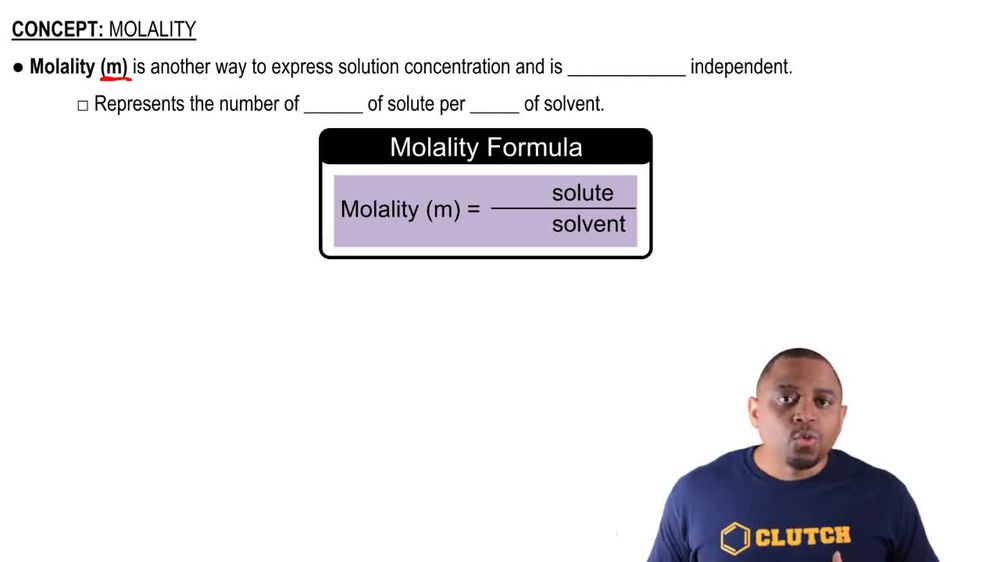 CONCEPT: MOLALITY

● Molality (m) is another way to express solution concentration and is ____________ independent.

□ Represents the number of ______ of solute per _____ of solvent.

Molality Formula

Molality (m) = $\frac{\text{solute}}{\text{solvent}}$

CLUTCH